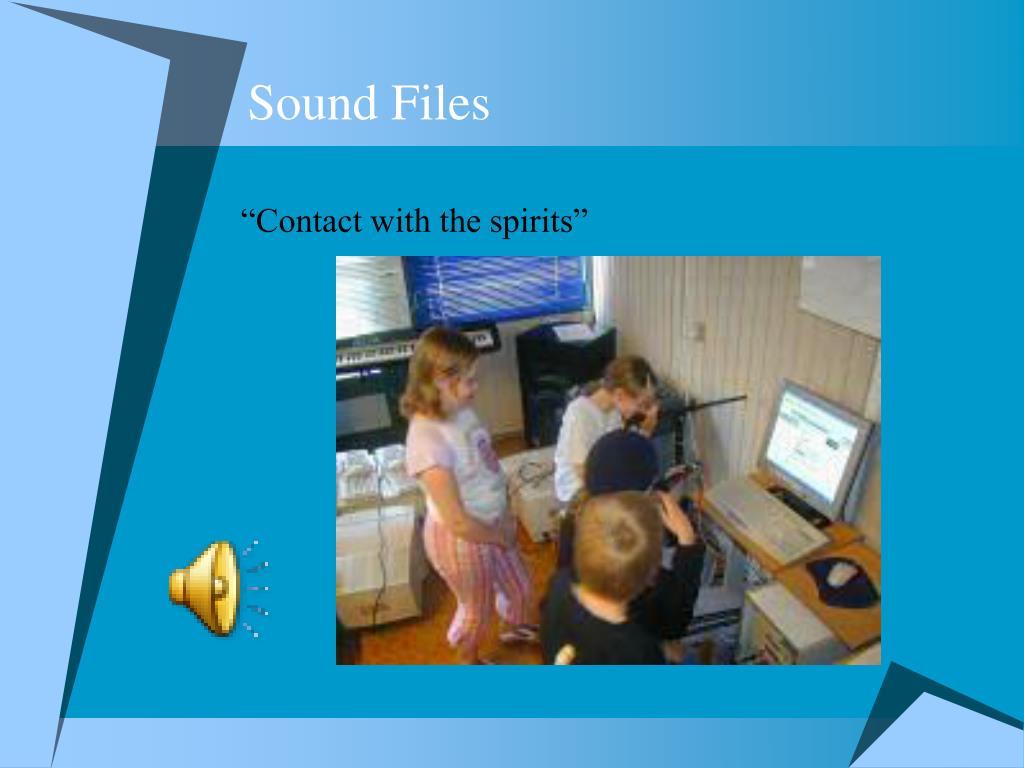 Sound Files

“Contact with the spirits”